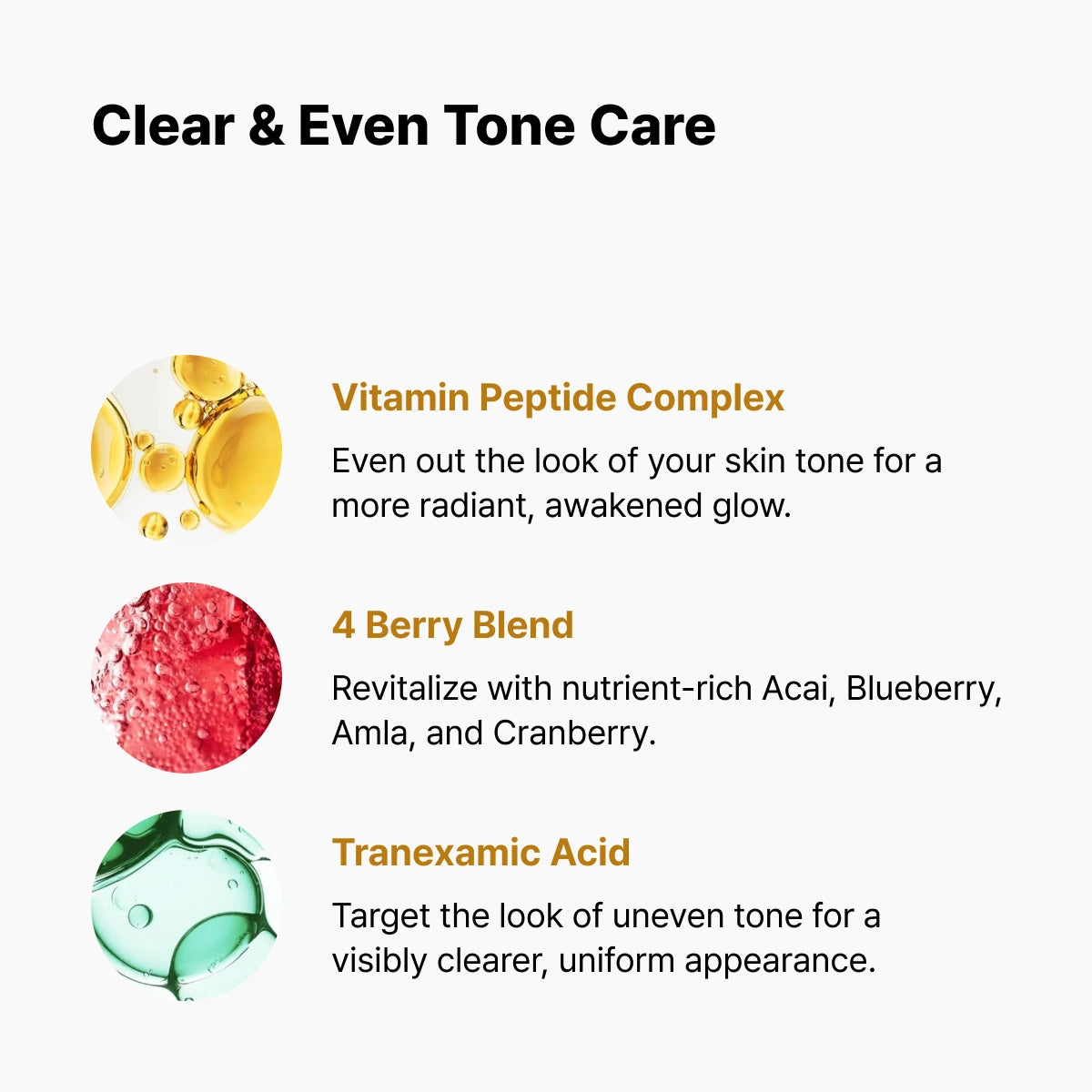 Clear & Even Tone Care

Vitamin Peptide Complex

Even out the look of your skin tone for a more radiant, awakened glow.

4 Berry Blend

Revitalize with nutrient-rich Acai, Blueberry, Amla, and Cranberry.

Tranexamic Acid

Target the look of uneven tone for a visibly clearer, uniform appearance.